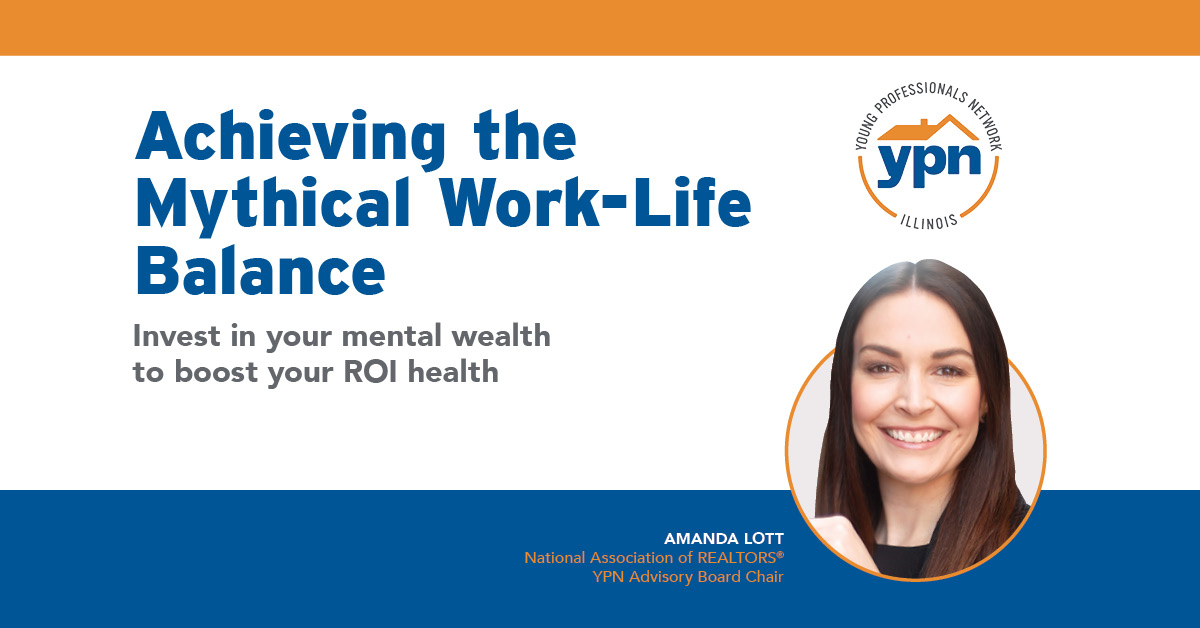 Achieving the Mythical Work-Life Balance

Invest in your mental wealth to boost your ROI health

YOUNG PROFESSIONALS NETWORK
ypn
ILLINOIS

AMANDA LOTT
National Association of REALTORS®
YPN Advisory Board Chair